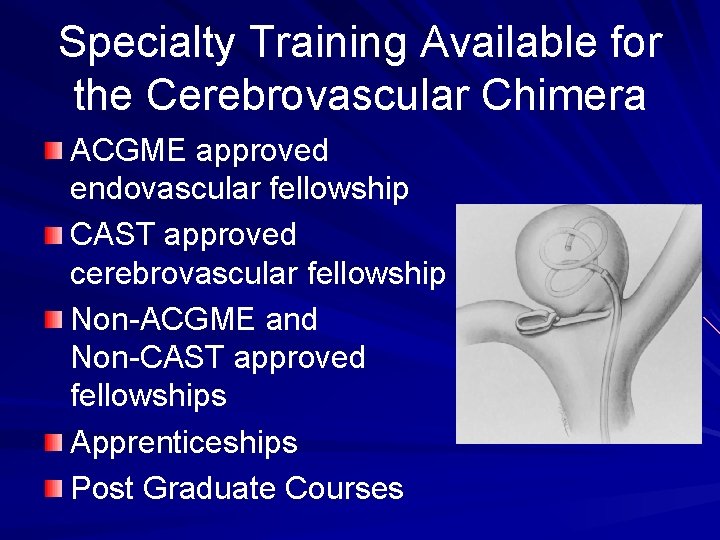 Specialty Training Available for the Cerebrovascular Chimera

ACGME approved endovascular fellowship

CAST approved cerebrovascular fellowship

Non-ACGME and Non-CAST approved fellowships

Apprenticeships

Post Graduate Courses